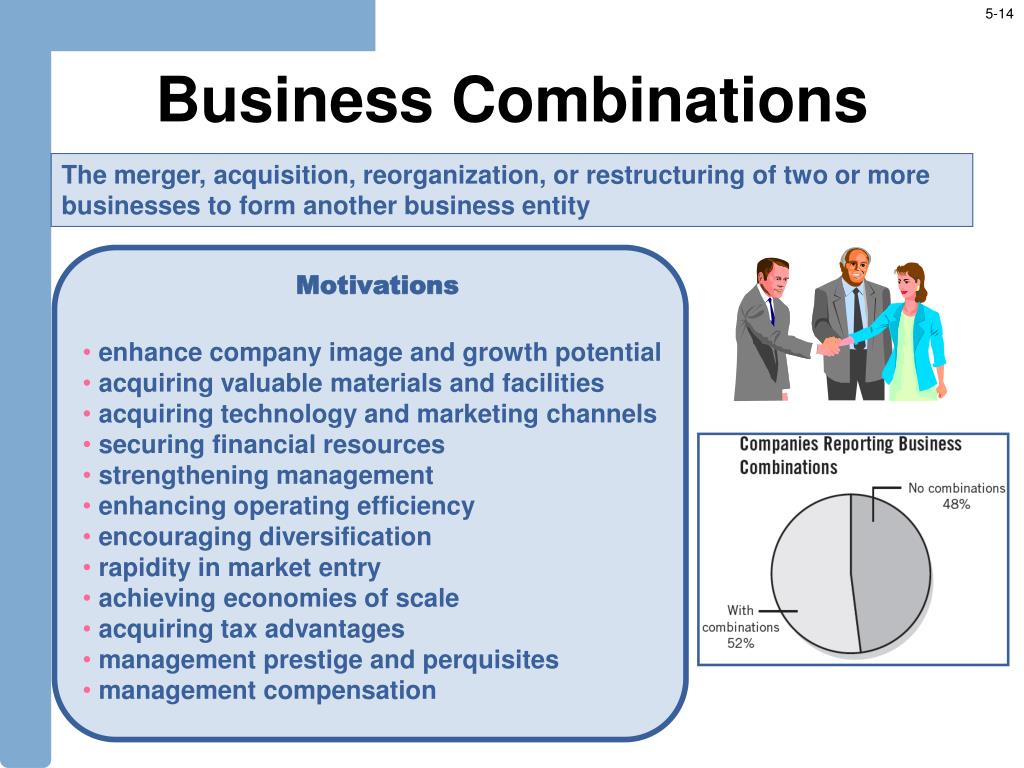 5-14

Business Combinations

The merger, acquisition, reorganization, or restructuring of two or more businesses to form another business entity

Motivations

• enhance company image and growth potential
• acquiring valuable materials and facilities
• acquiring technology and marketing channels
• securing financial resources
• strengthening management
• enhancing operating efficiency
• encouraging diversification
• rapidity in market entry
• achieving economies of scale
• acquiring tax advantages
• management prestige and perquisites
• management compensation

Companies Reporting Business Combinations

No combinations 48%

With combinations 52%